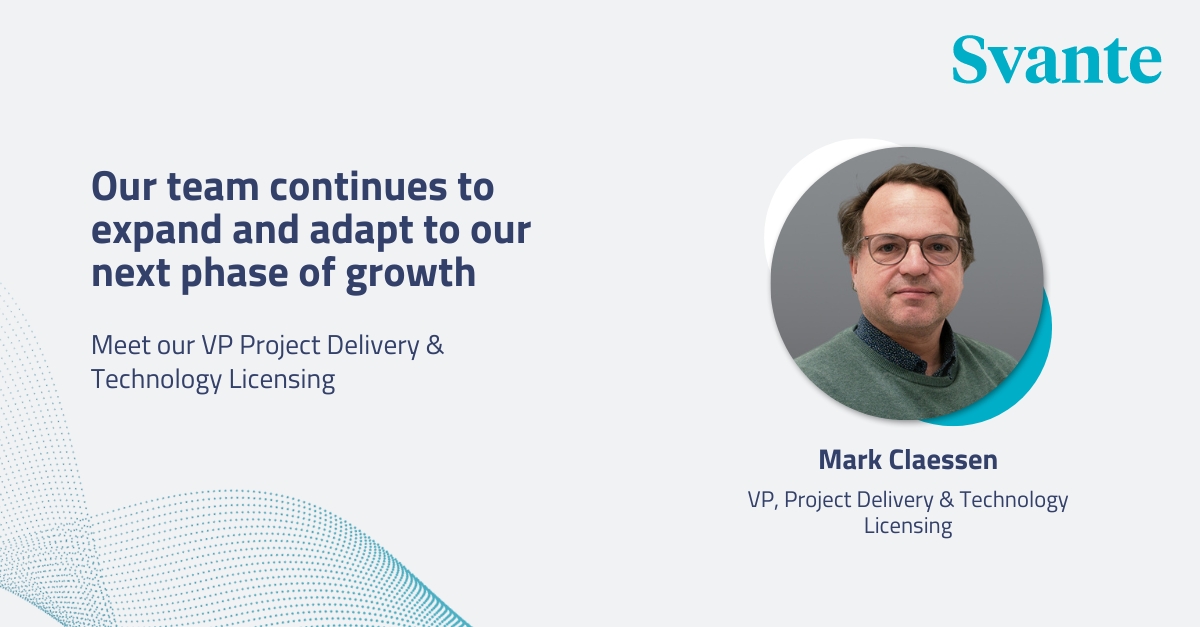 Svante

Our team continues to expand and adapt to our next phase of growth

Meet our VP Project Delivery & Technology Licensing

Mark Claessen

VP, Project Delivery & Technology Licensing